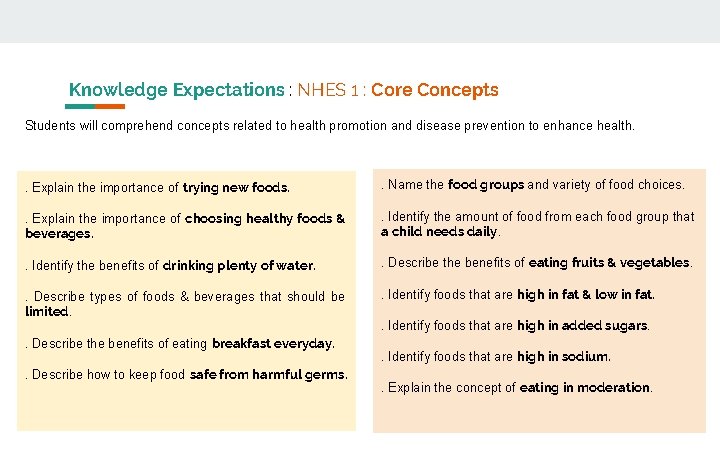 Knowledge Expectations : NHES 1 : Core Concepts

Students will comprehend concepts related to health promotion and disease prevention to enhance health.

. Explain the importance of trying new foods.

. Explain the importance of choosing healthy foods & beverages.

. Identify the benefits of drinking plenty of water.

. Describe types of foods & beverages that should be limited.

. Describe the benefits of eating breakfast everyday.

. Describe how to keep food safe from harmful germs.

. Name the food groups and variety of food choices.

. Identify the amount of food from each food group that a child needs daily.

. Describe the benefits of eating fruits & vegetables.

. Identify foods that are high in fat & low in fat.

. Identify foods that are high in added sugars.

. Identify foods that are high in sodium.

. Explain the concept of eating in moderation.